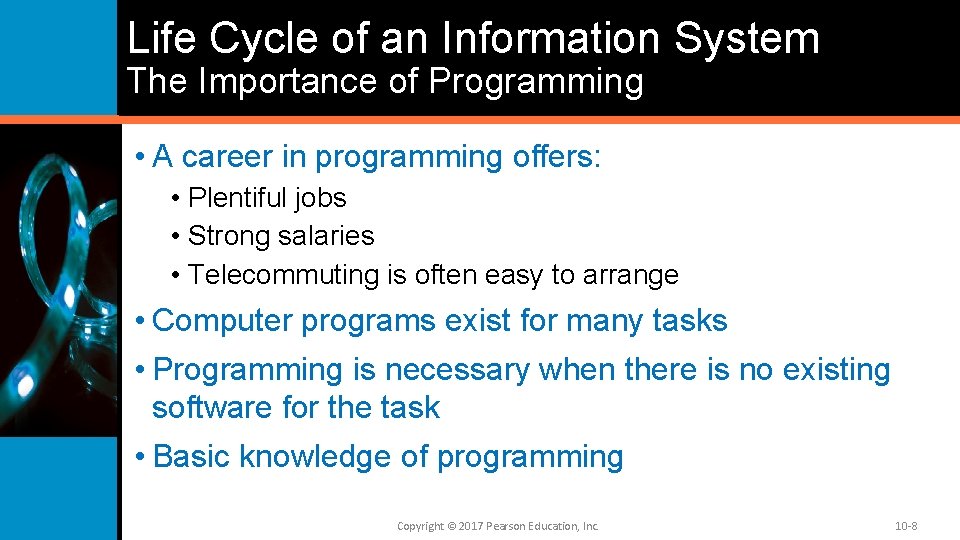 Life Cycle of an Information System
The Importance of Programming

• A career in programming offers:
  • Plentiful jobs
  • Strong salaries
  • Telecommuting is often easy to arrange
• Computer programs exist for many tasks
• Programming is necessary when there is no existing software for the task
• Basic knowledge of programming

Copyright © 2017 Pearson Education, Inc.

10-8